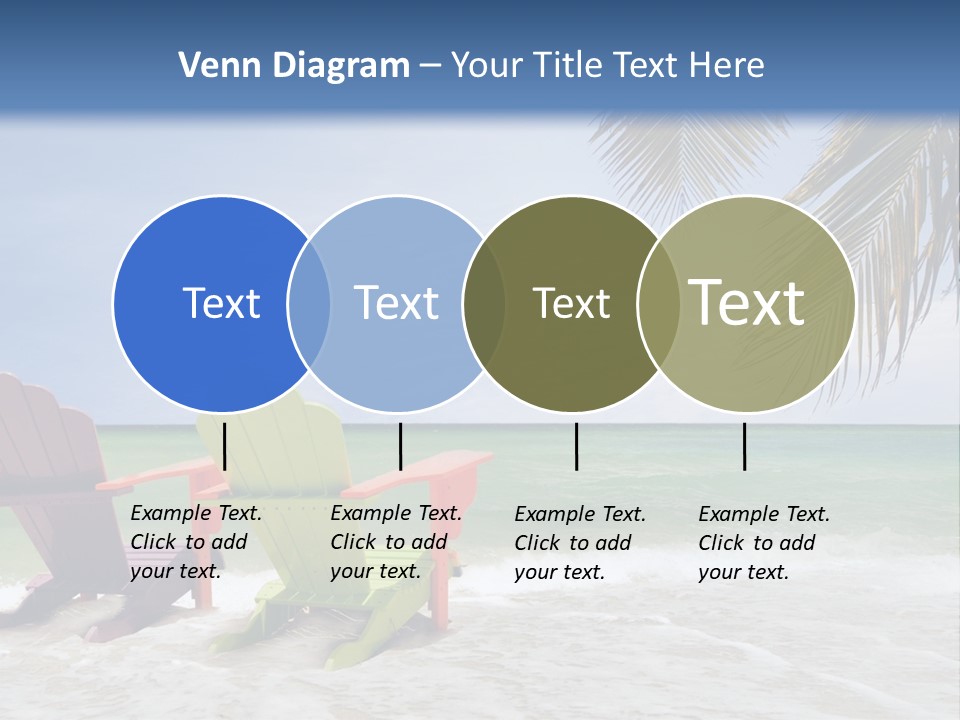 Venn Diagram – Your Title Text Here

Text

Text

Text

Text

Example Text. Click to add your text.

Example Text. Click to add your text.

Example Text. Click to add your text.

Example Text. Click to add your text.